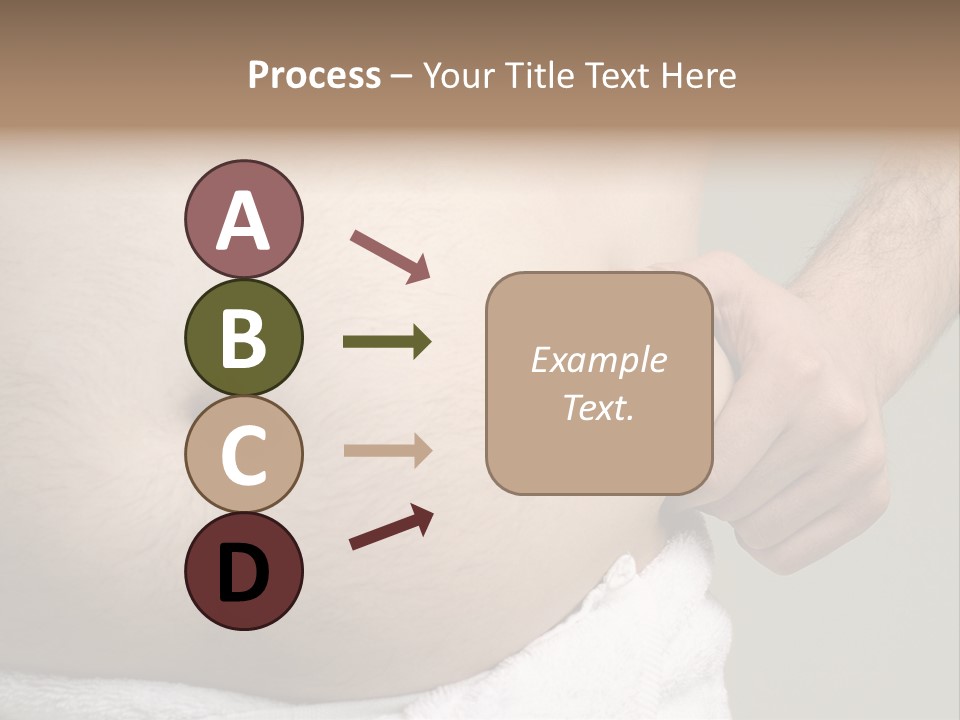 Process – Your Title Text Here

A

B

C

D

Example Text.